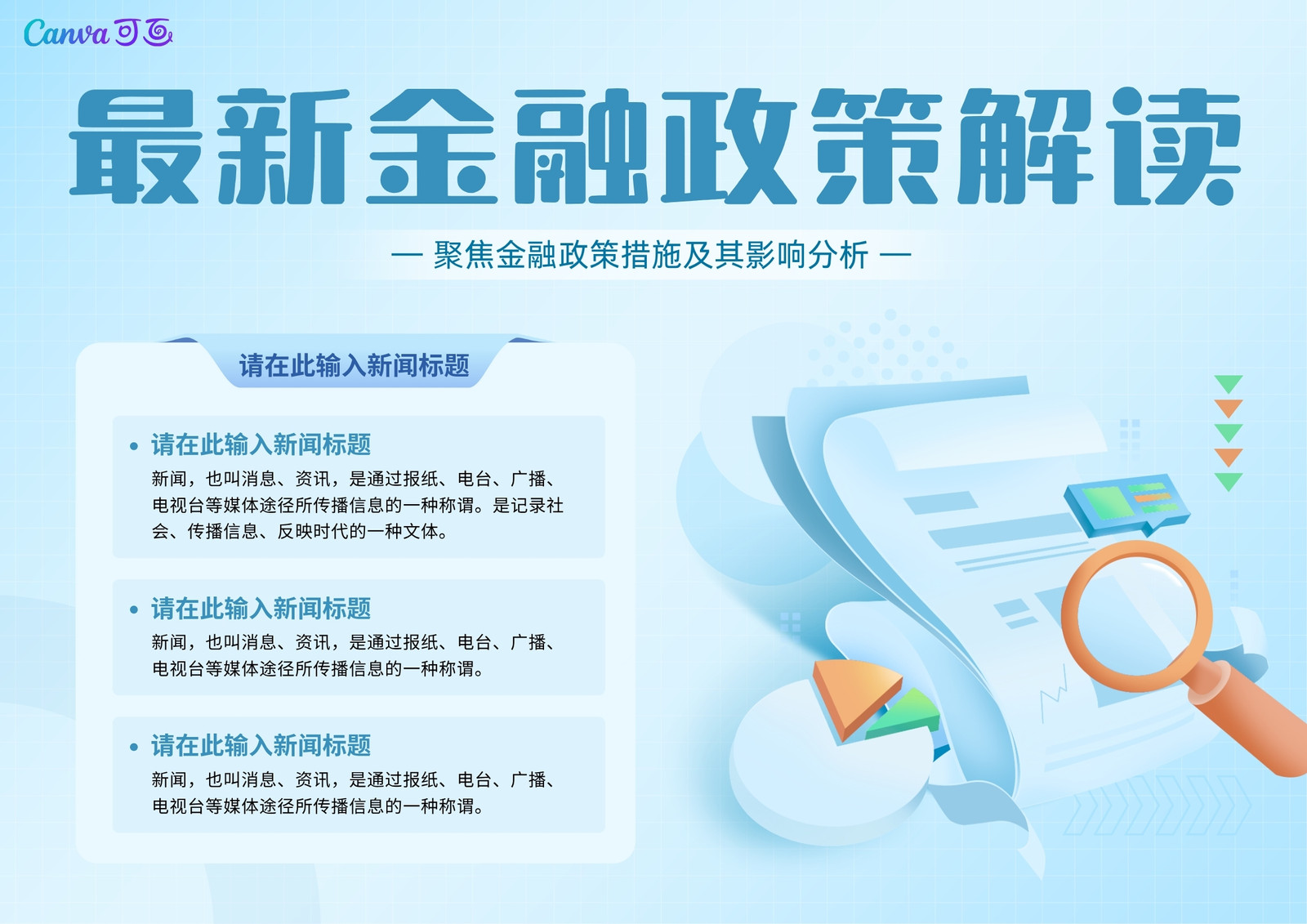 Canva可画

最新金融政策解读

— 聚焦金融政策措施及其影响分析 —

请在此输入新闻标题

• 请在此输入新闻标题
新闻，也叫消息、资讯，是通过报纸、电台、广播、电视台等媒体途径所传播信息的一种称谓。是记录社会、传播信息、反映时代的一种文体。

• 请在此输入新闻标题
新闻，也叫消息、资讯，是通过报纸、电台、广播、电视台等媒体途径所传播信息的一种称谓。

• 请在此输入新闻标题
新闻，也叫消息、资讯，是通过报纸、电台、广播、电视台等媒体途径所传播信息的一种称谓。